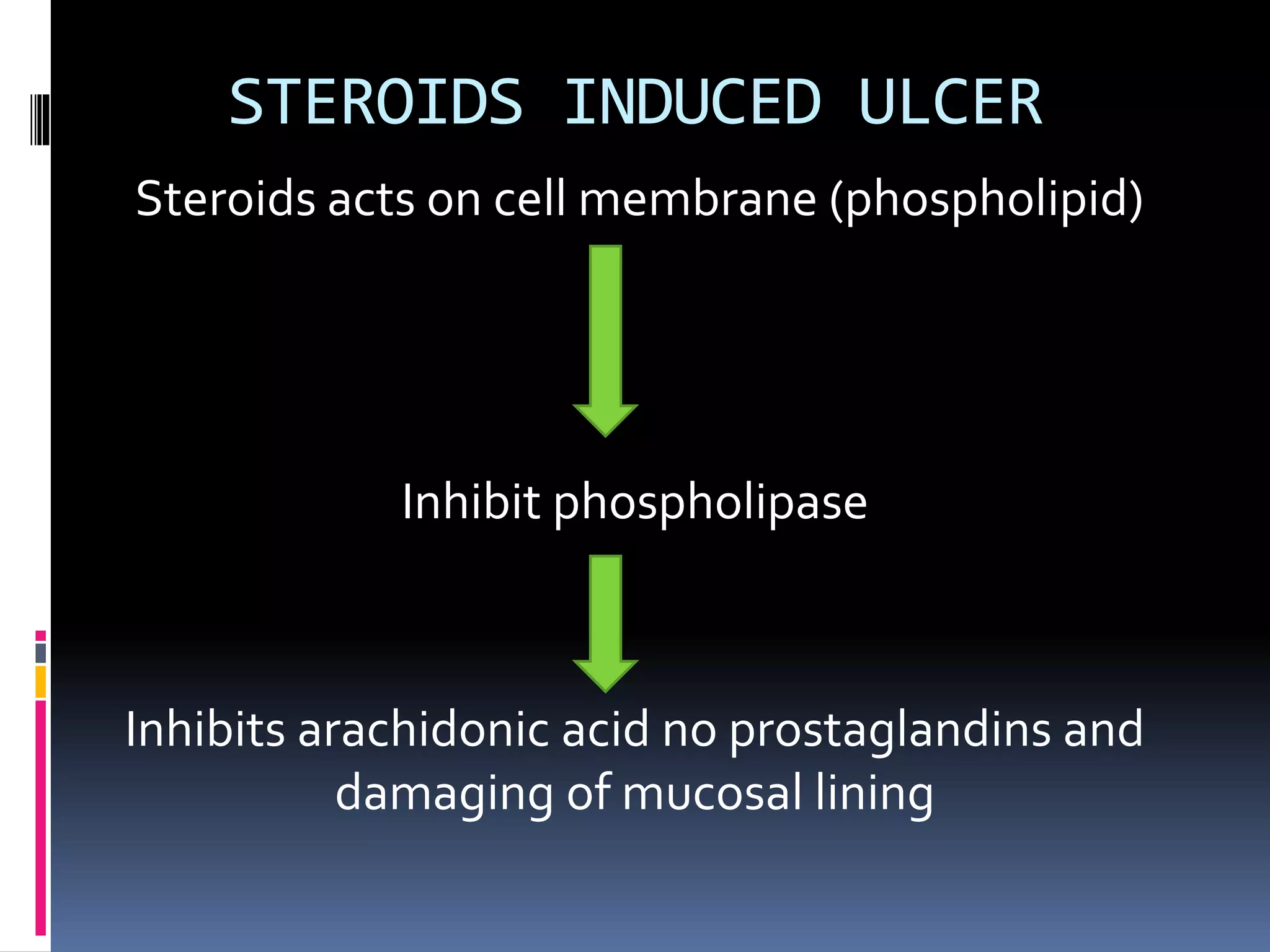 STEROIDS INDUCED ULCER

Steroids acts on cell membrane (phospholipid)

Inhibit phospholipase

Inhibits arachidonic acid no prostaglandins and damaging of mucosal lining